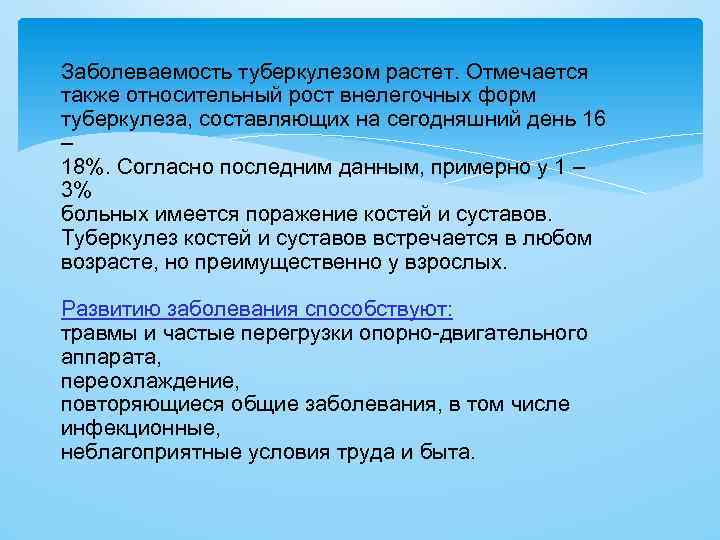 Заболеваемость туберкулезом растет. Отмечается также относительный рост внелегочных форм туберкулеза, составляющих на сегодняшний день 16 –
18%. Согласно последним данным, примерно у 1 –
3%
больных имеется поражение костей и суставов. Туберкулез костей и суставов встречается в любом возрасте, но преимущественно у взрослых.

Развитию заболевания способствуют:
травмы и частые перегрузки опорно-двигательного аппарата,
переохлаждение,
повторяющиеся общие заболевания, в том числе инфекционные,
неблагоприятные условия труда и быта.